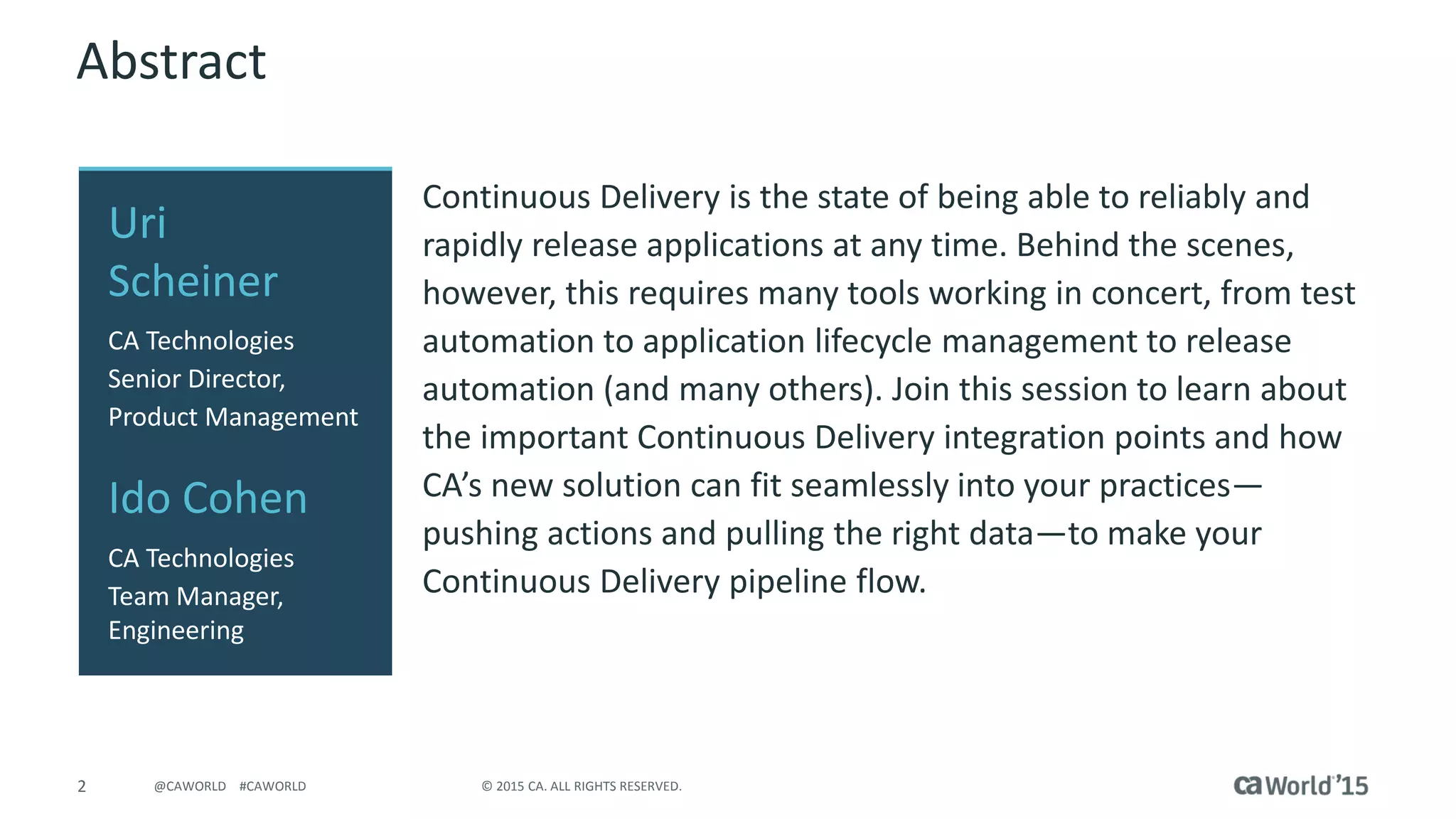 Abstract

Uri Scheiner

CA Technologies Senior Director, Product Management

Ido Cohen

CA Technologies Team Manager, Engineering

Continuous Delivery is the state of being able to reliably and rapidly release applications at any time. Behind the scenes, however, this requires many tools working in concert, from test automation to application lifecycle management to release automation (and many others). Join this session to learn about the important Continuous Delivery integration points and how CA's new solution can fit seamlessly into your practices—pushing actions and pulling the right data—to make your Continuous Delivery pipeline flow.

2 @CAWORLD #CAWORLD © 2015 CA. ALL RIGHTS RESERVED. ca World'15